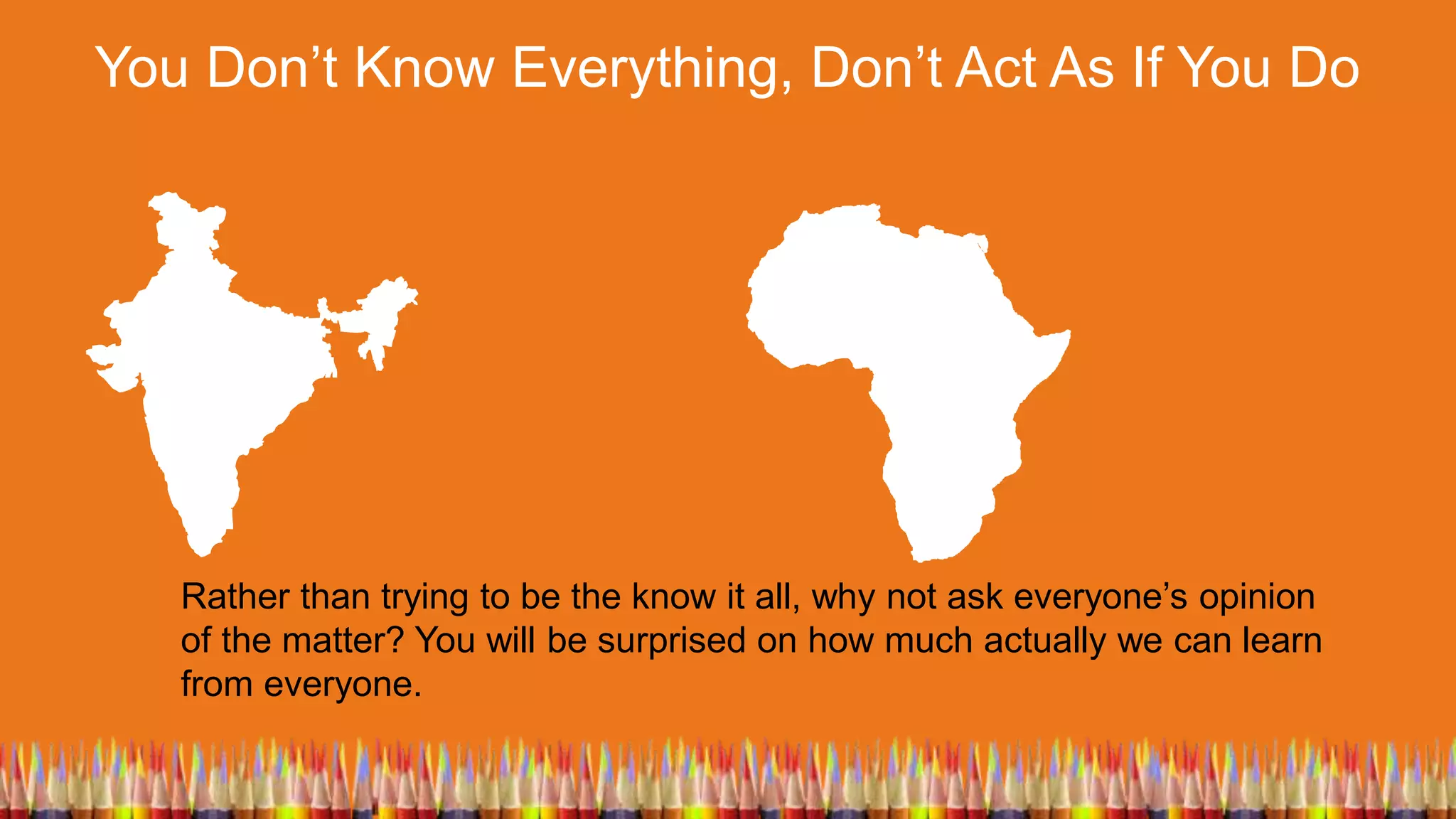 You Don’t Know Everything, Don’t Act As If You Do

Rather than trying to be the know it all, why not ask everyone’s opinion of the matter? You will be surprised on how much actually we can learn from everyone.